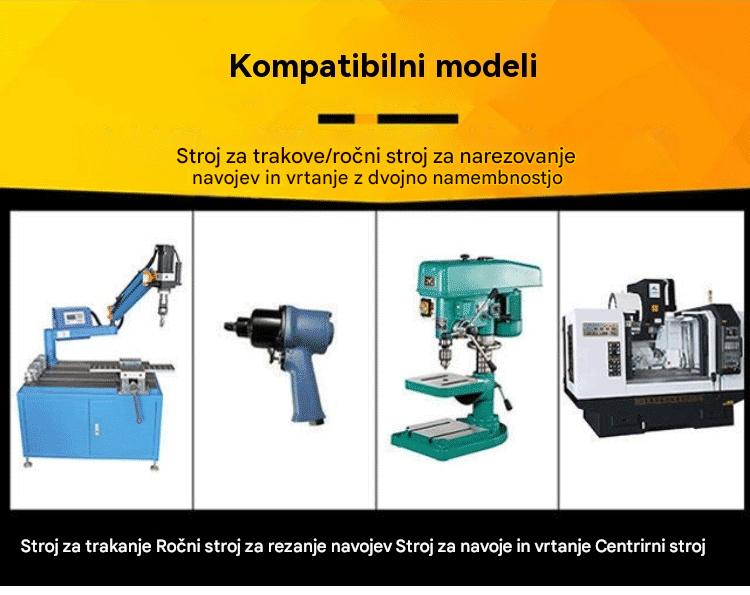 Kompatibilni modeli

Stroj za trakove/ročni stroj za narezovanje navojev in vrtanje z dvojno namembnostjo

Stroj za trakanje Ročni stroj za rezanje navojev Stroj za navoje in vrtanje Centrirni stroj